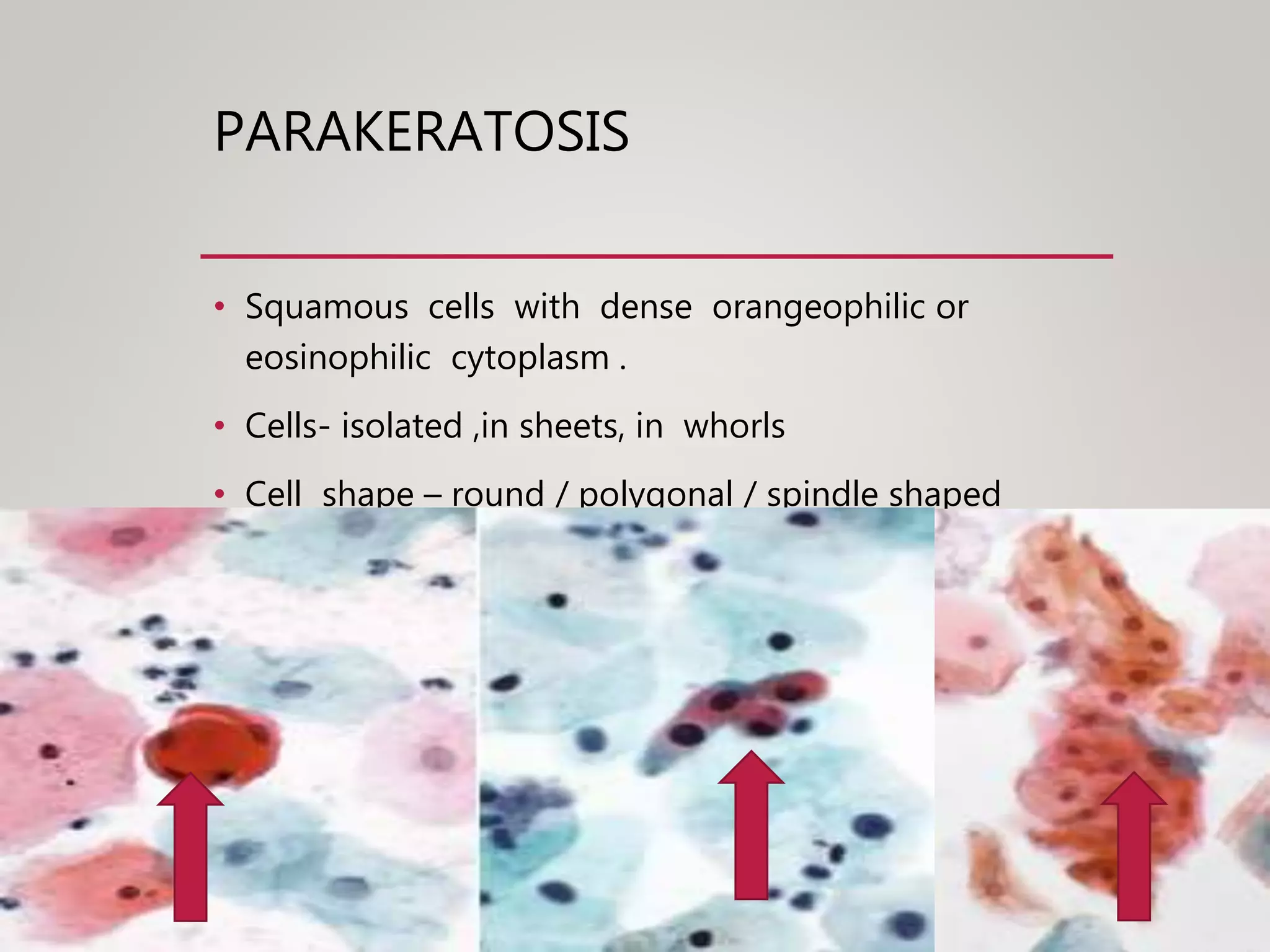 PARAKERATOSIS

• Squamous cells with dense orangeophilic or eosinophilic cytoplasm .

• Cells- isolated ,in sheets, in whorls

• Cell shape – round / polygonal / spindle shaped